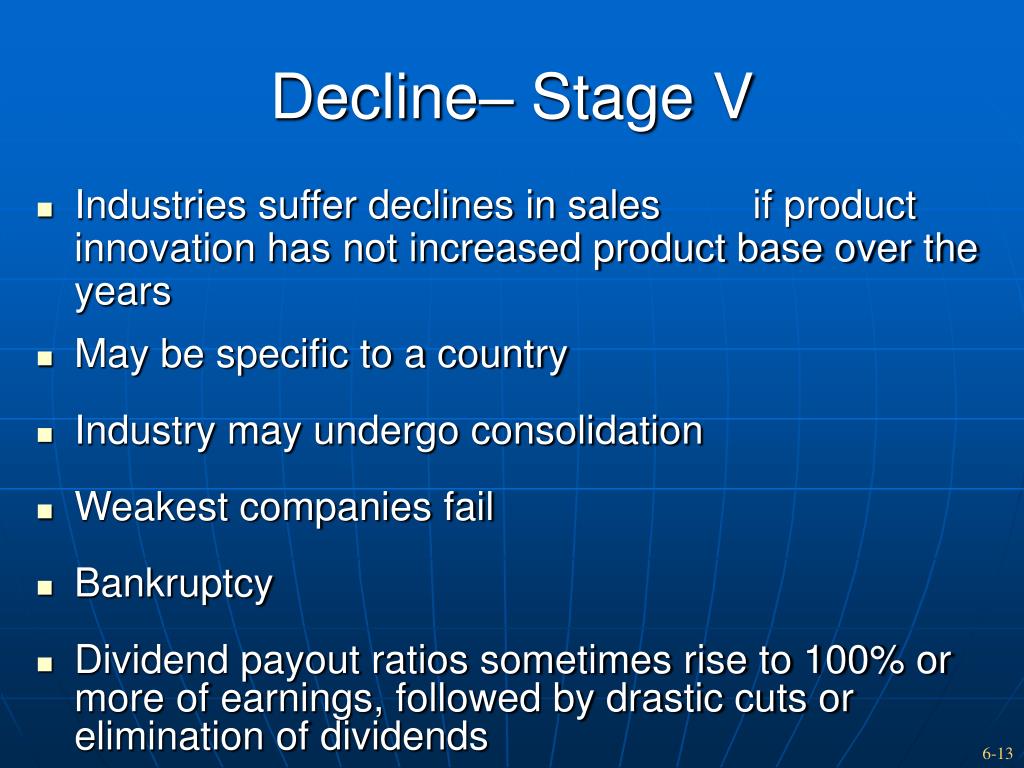 Decline– Stage V

- Industries suffer declines in sales if product innovation has not increased product base over the years
- May be specific to a country
- Industry may undergo consolidation
- Weakest companies fail
- Bankruptcy
- Dividend payout ratios sometimes rise to 100% or more of earnings, followed by drastic cuts or elimination of dividends

6-13